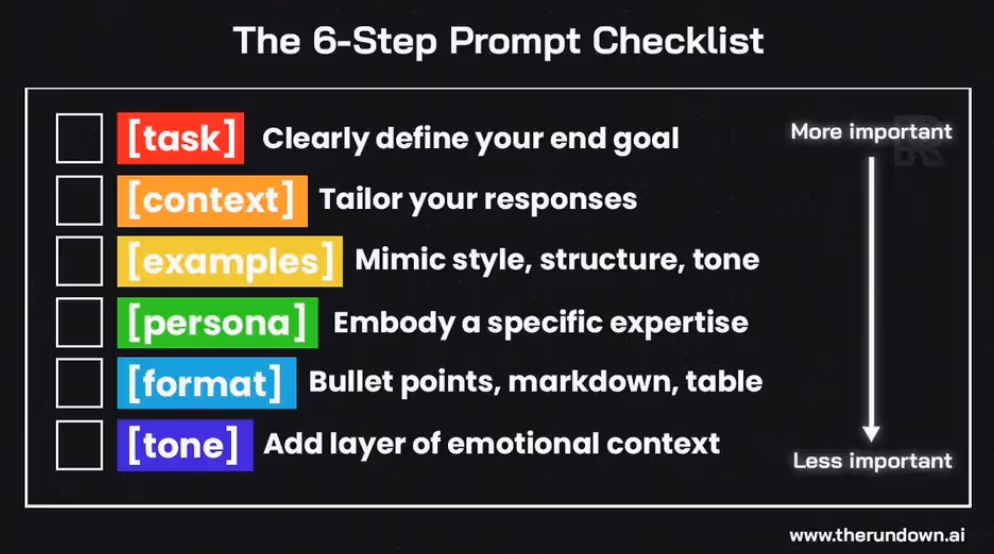 The 6-Step Prompt Checklist

[task] Clearly define your end goal
[context] Tailor your responses
[examples] Mimic style, structure, tone
[persona] Embody a specific expertise
[format] Bullet points, markdown, table
[tone] Add layer of emotional context

More important
Less important

www.therundown.ai